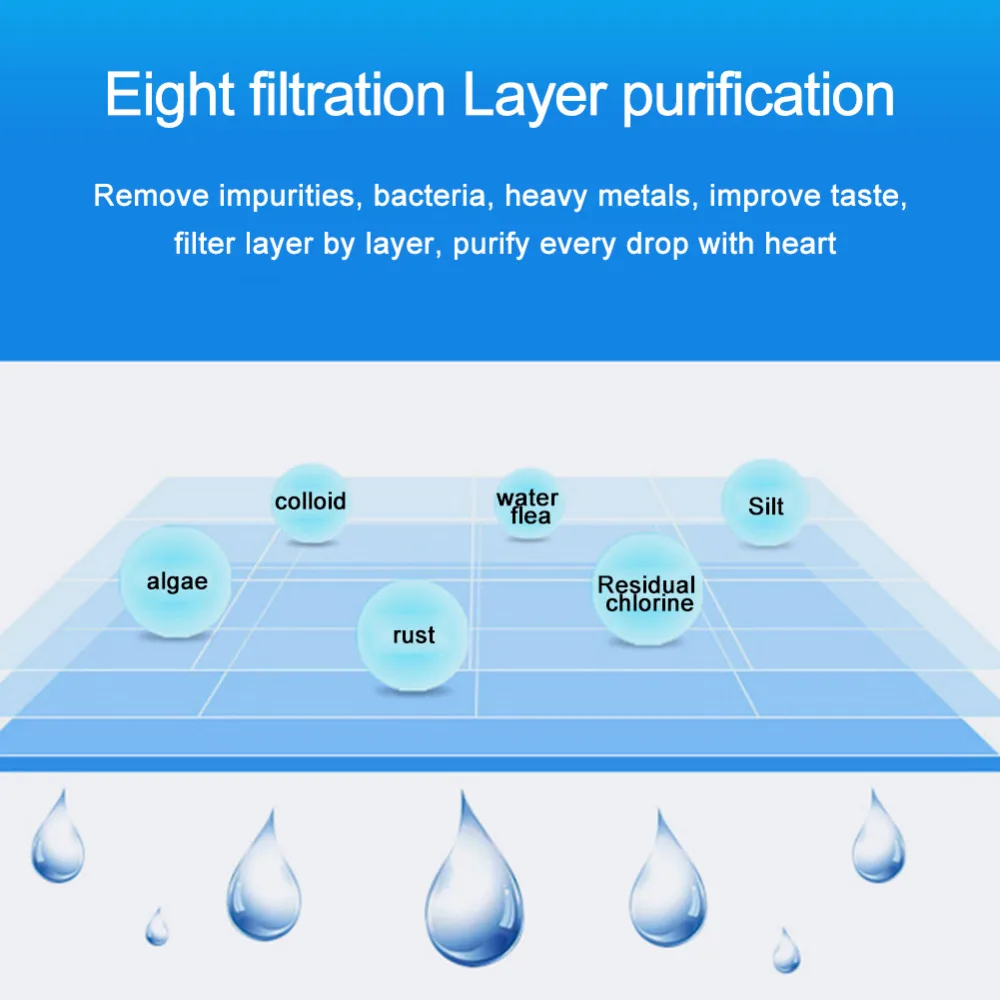 Eight filtration Layer purification

Remove impurities, bacteria, heavy metals, improve taste, filter layer by layer, purify every drop with heart

colloid

water flea

Silt

algae

Residual chlorine

rust